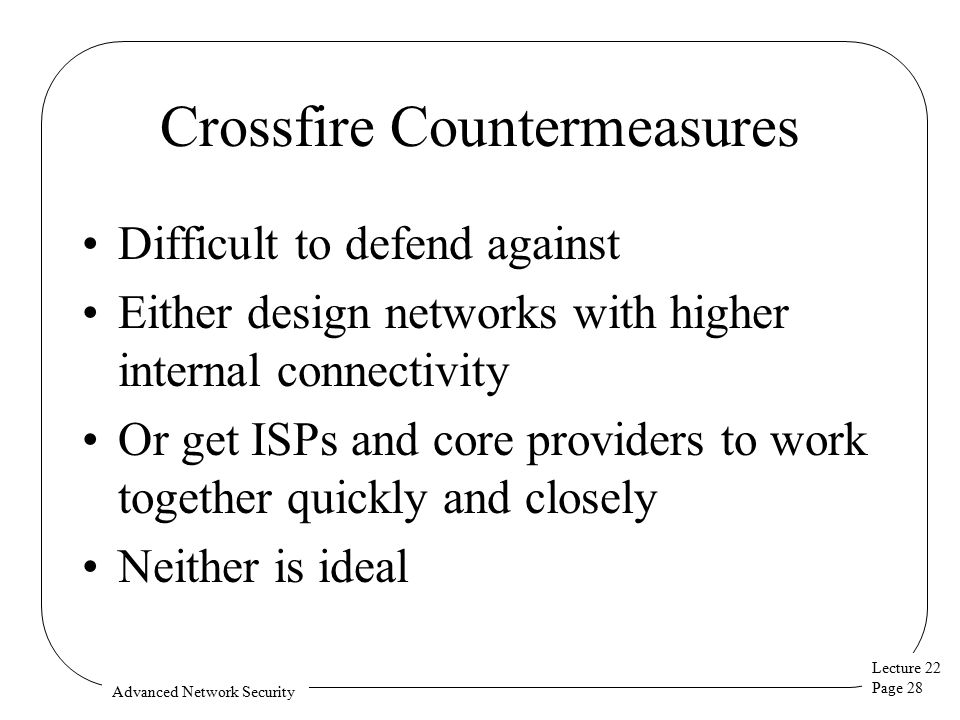 Crossfire Countermeasures

• Difficult to defend against
• Either design networks with higher internal connectivity
• Or get ISPs and core providers to work together quickly and closely
• Neither is ideal

Advanced Network Security

Lecture 22
Page 28